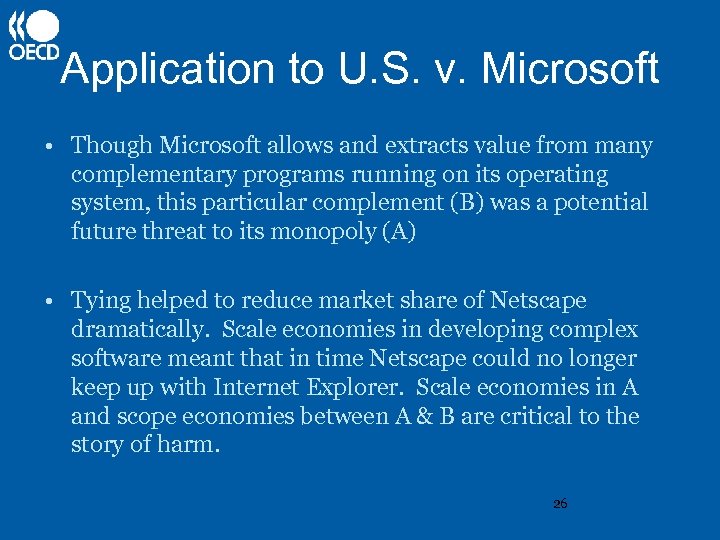 OECD

Application to U.S. v. Microsoft

• Though Microsoft allows and extracts value from many complementary programs running on its operating system, this particular complement (B) was a potential future threat to its monopoly (A)

• Tying helped to reduce market share of Netscape dramatically. Scale economies in developing complex software meant that in time Netscape could no longer keep up with Internet Explorer. Scale economies in A and scope economies between A & B are critical to the story of harm.

26